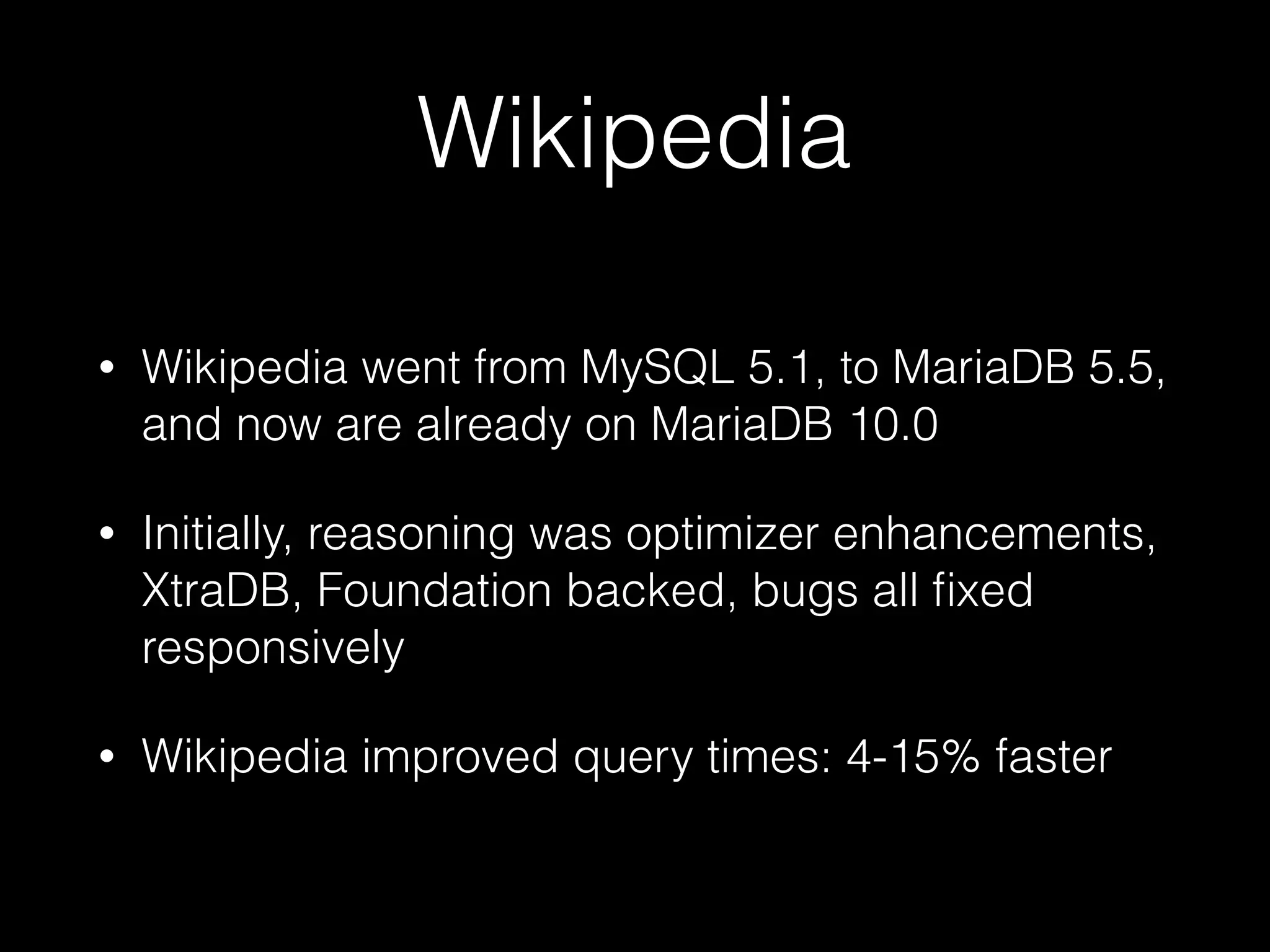 Wikipedia

• Wikipedia went from MySQL 5.1, to MariaDB 5.5, and now are already on MariaDB 10.0

• Initially, reasoning was optimizer enhancements, XtraDB, Foundation backed, bugs all fixed responsively

• Wikipedia improved query times: 4-15% faster